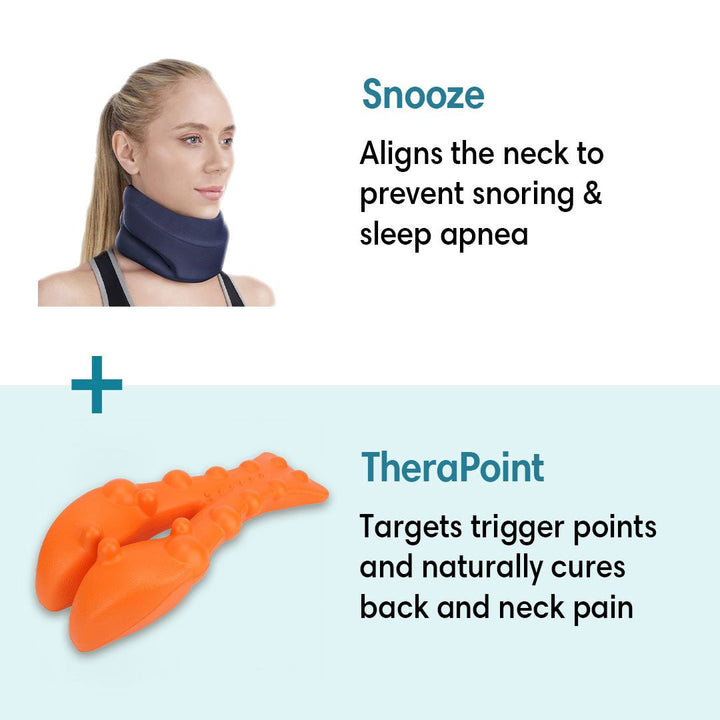 Snooze

Aligns the neck to prevent snoring & sleep apnea

+

TheraPoint

Targets trigger points and naturally cures back and neck pain